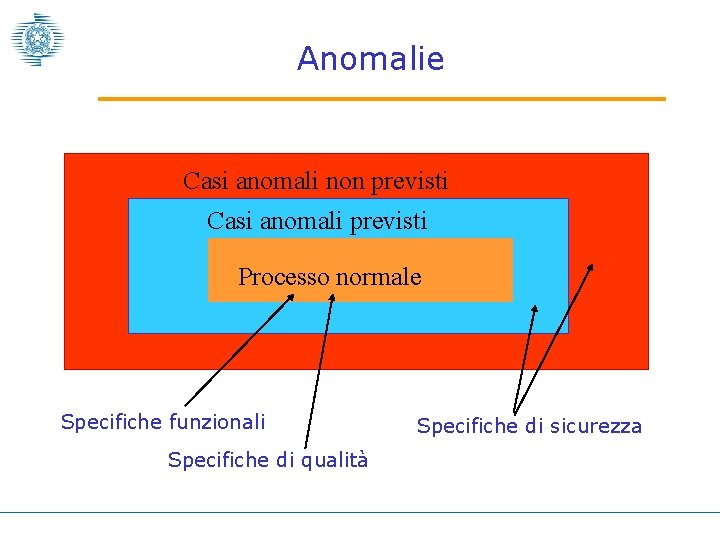 Anomalie

Casi anomali non previsti

Casi anomali previsti

Processo normale

Specifiche funzionali

Specifiche di qualità

Specifiche di sicurezza